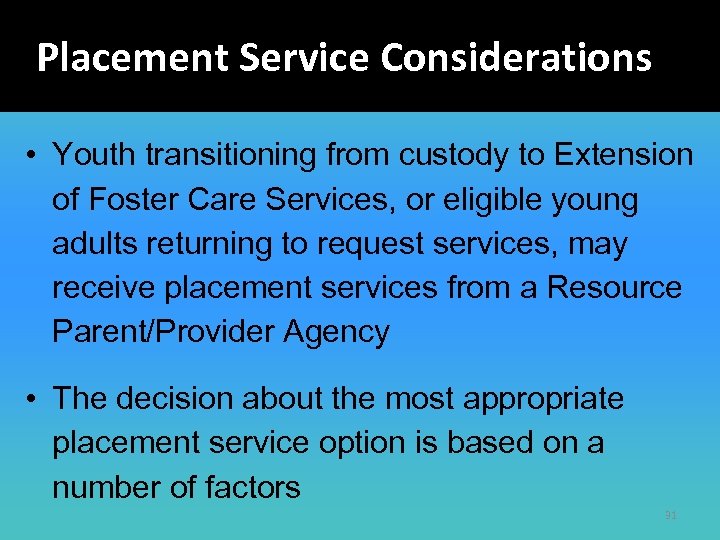 Placement Service Considerations

• Youth transitioning from custody to Extension of Foster Care Services, or eligible young adults returning to request services, may receive placement services from a Resource Parent/Provider Agency

• The decision about the most appropriate placement service option is based on a number of factors

91